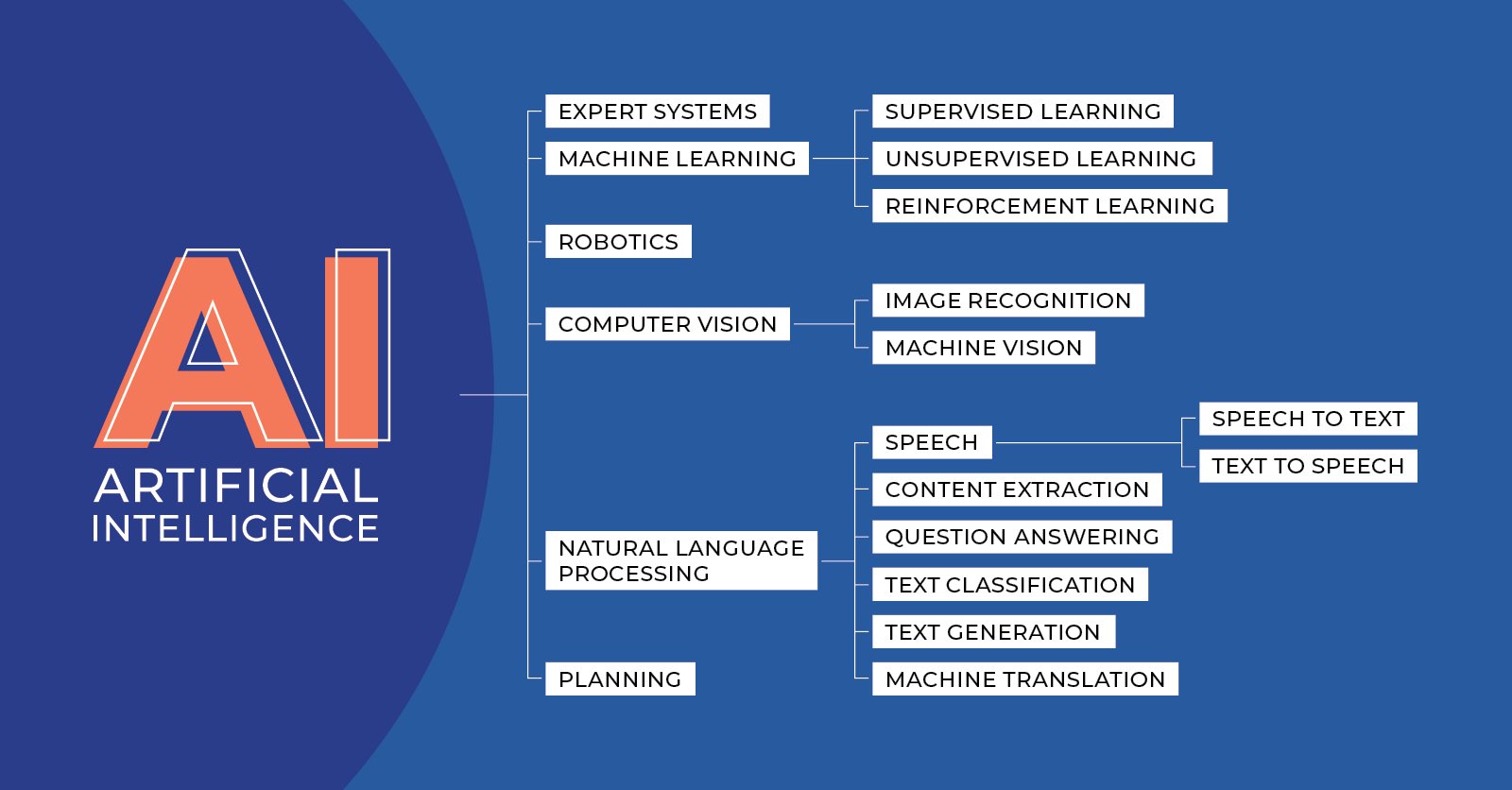 AI
ARTIFICIAL INTELLIGENCE

EXPERT SYSTEMS
MACHINE LEARNING
SUPERVISED LEARNING
UNSUPERVISED LEARNING
REINFORCEMENT LEARNING
ROBOTICS
COMPUTER VISION
IMAGE RECOGNITION
MACHINE VISION
NATURAL LANGUAGE PROCESSING
SPEECH
SPEECH TO TEXT
TEXT TO SPEECH
CONTENT EXTRACTION
QUESTION ANSWERING
TEXT CLASSIFICATION
TEXT GENERATION
MACHINE TRANSLATION
PLANNING